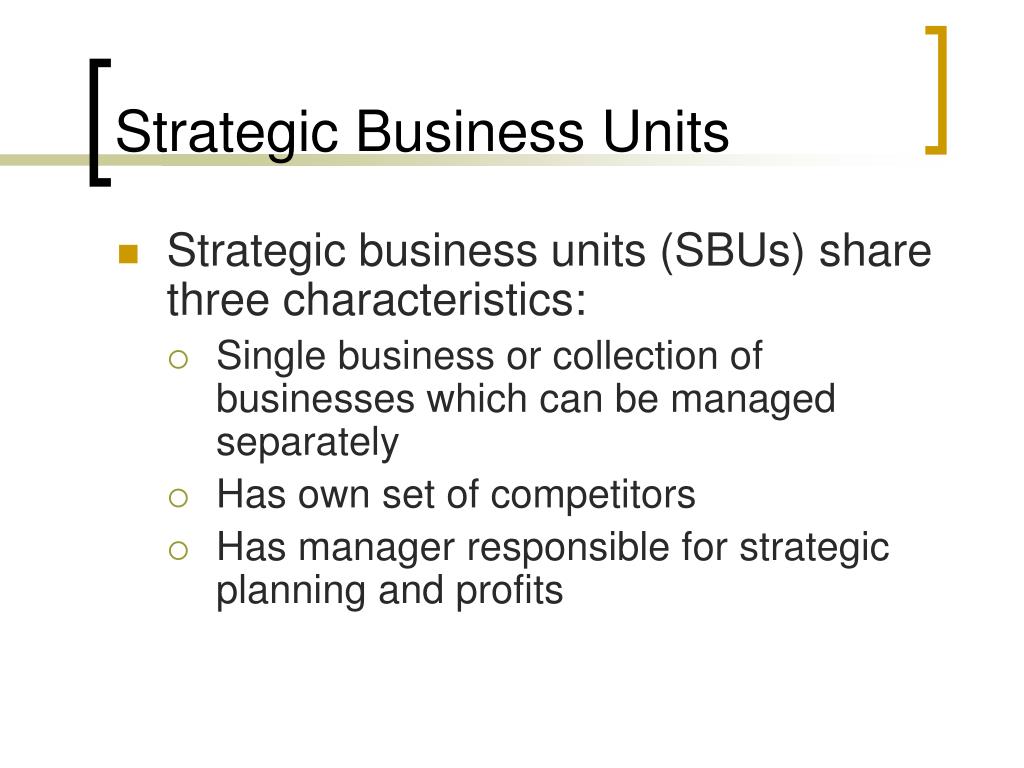 Strategic Business Units

Strategic business units (SBUs) share three characteristics:

Single business or collection of businesses which can be managed separately

Has own set of competitors

Has manager responsible for strategic planning and profits